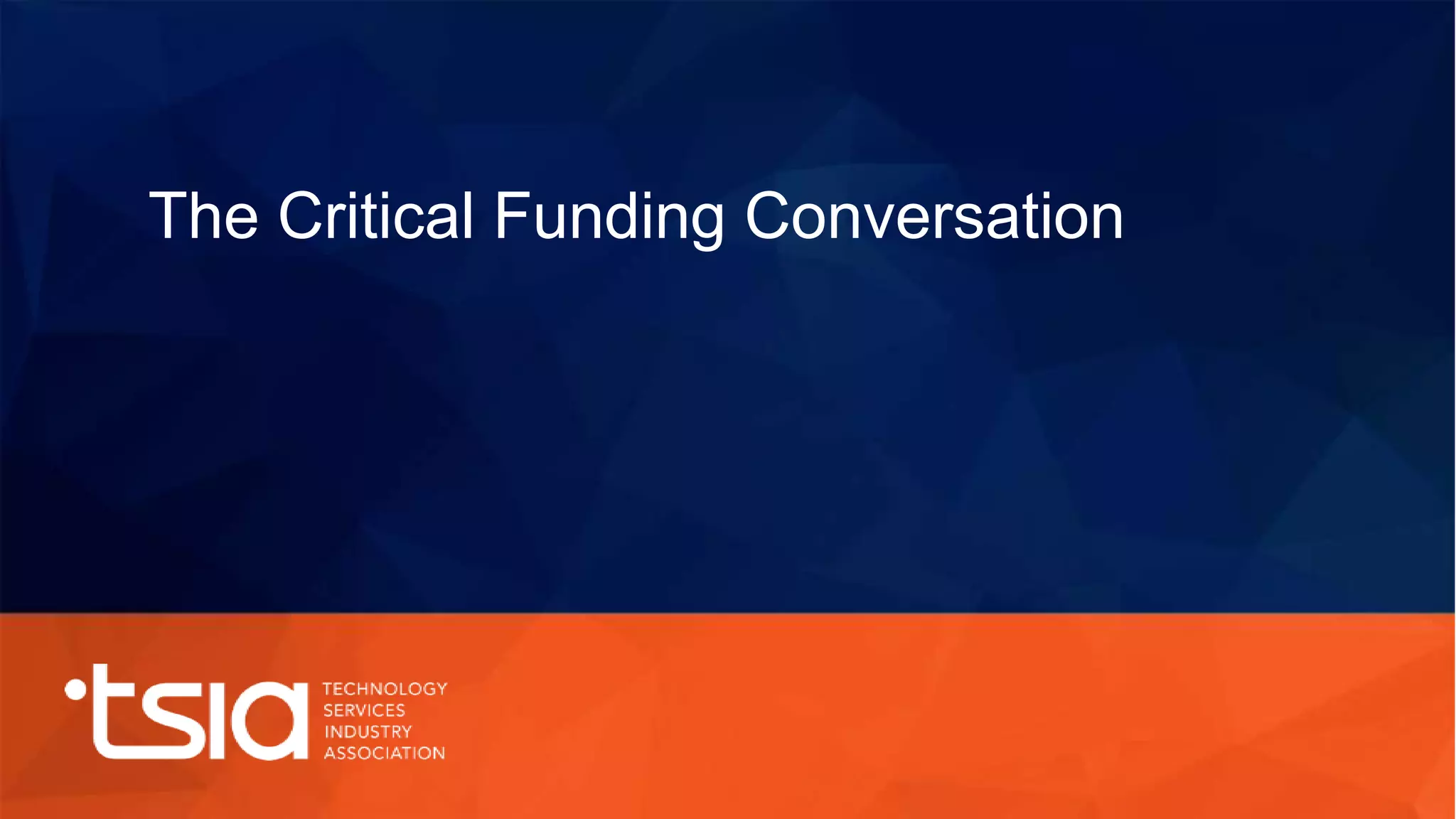 The Critical Funding Conversation

tsia

TECHNOLOGY
SERVICES
INDUSTRY
ASSOCIATION